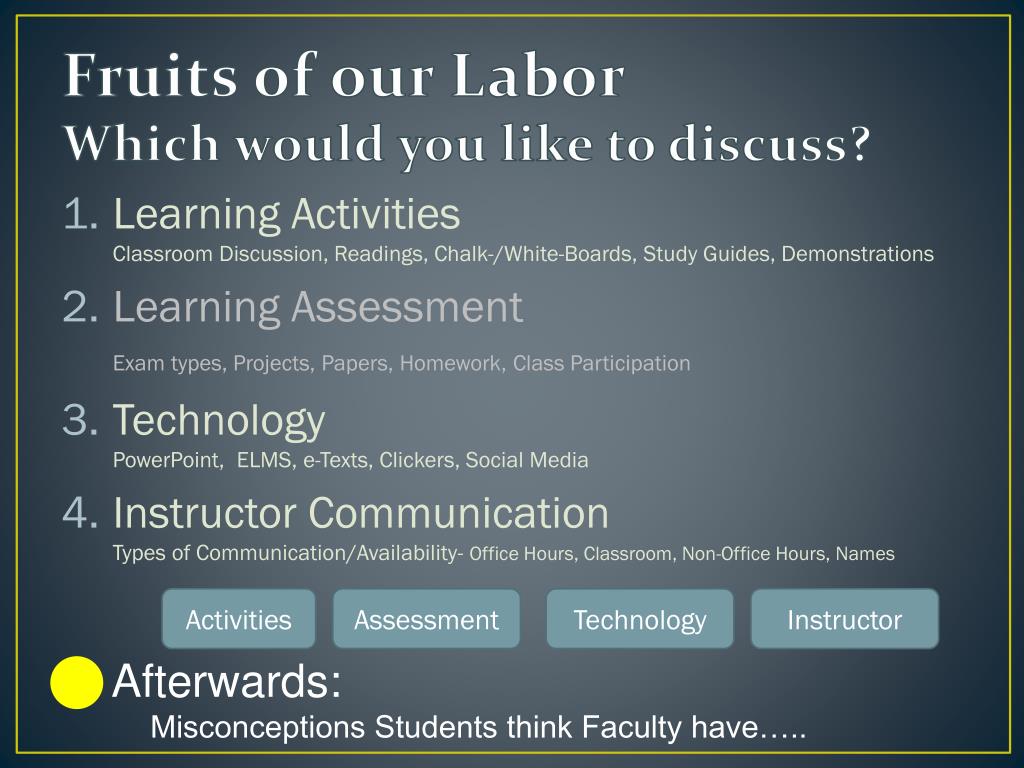 Fruits of our Labor
Which would you like to discuss?

1. Learning Activities
Classroom Discussion, Readings, Chalk-/White-Boards, Study Guides, Demonstrations

2. Learning Assessment
Exam types, Projects, Papers, Homework, Class Participation

3. Technology
PowerPoint, ELMS, e-Texts, Clickers, Social Media

4. Instructor Communication
Types of Communication/Availability- Office Hours, Classroom, Non-Office Hours, Names

Activities
Assessment
Technology
Instructor

Afterwards:
Misconceptions Students think Faculty have…..